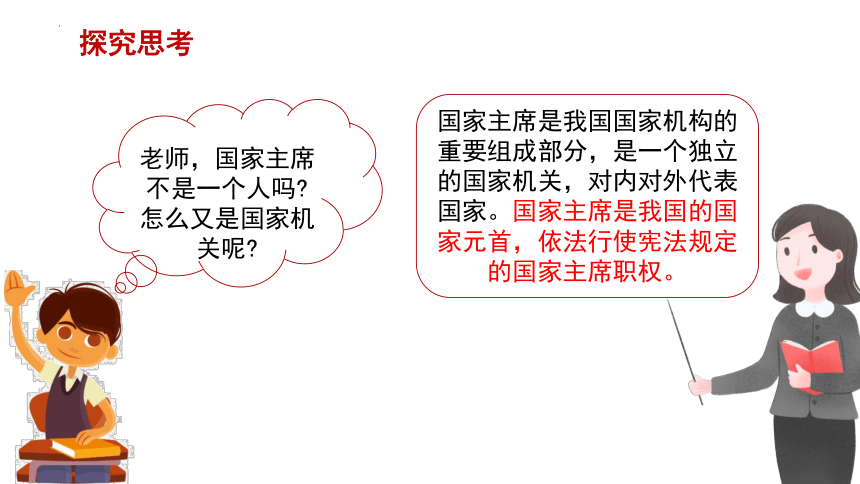 探究思考

老师，国家主席不是一个人吗?怎么又是国家机关呢?

国家主席是我国国家机构的重要组成部分，是一个独立的国家机关，对内对外代表国家。国家主席是我国的国家元首，依法行使宪法规定的国家主席职权。